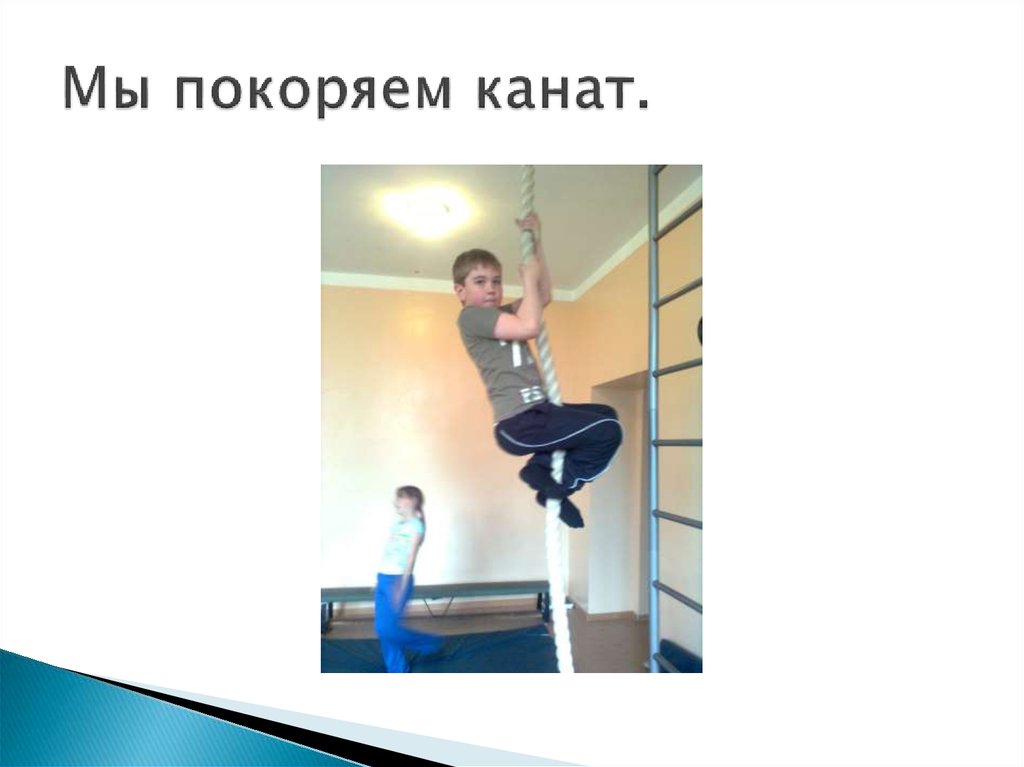 Мы покоряем канат.